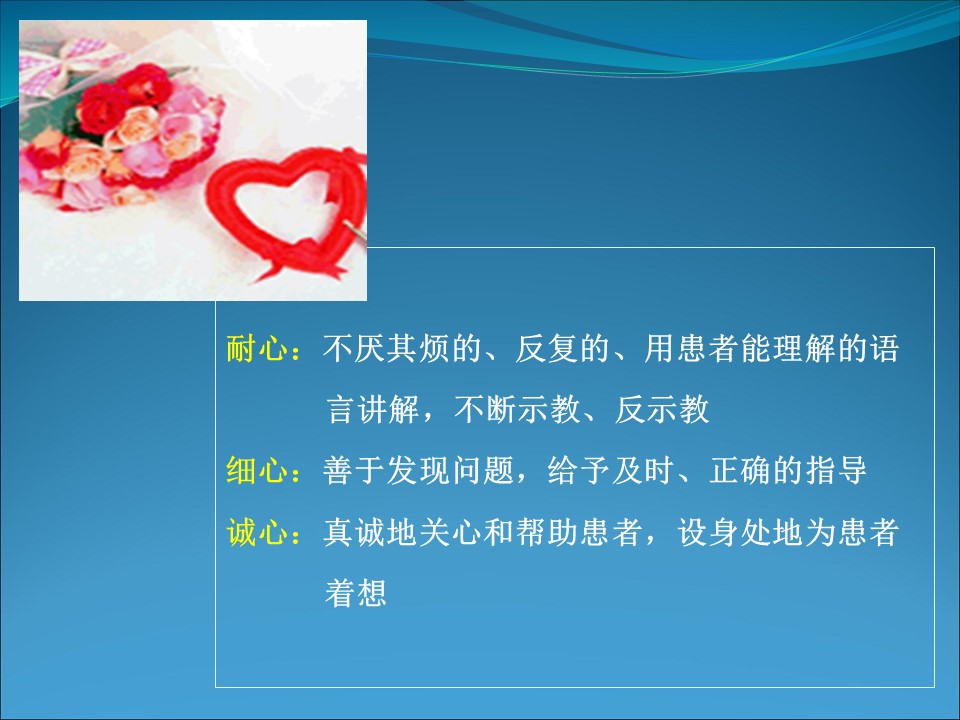 耐心：不厌其烦的、反复的、用患者能理解的语言讲解，不断示教、反示教

细心：善于发现问题，给予及时、正确的指导

诚心：真诚地关心和帮助患者，设身处地为患者着想